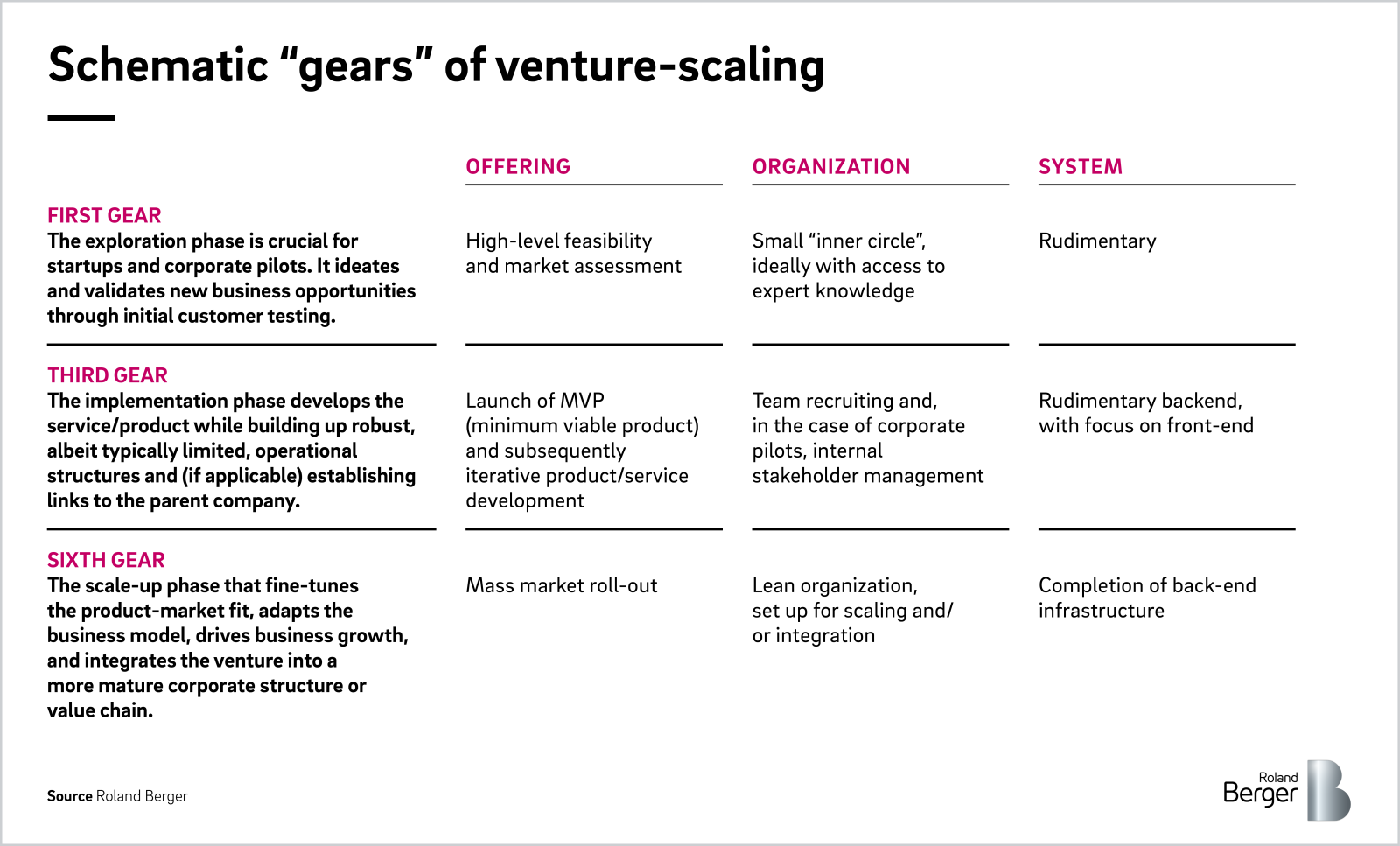 Schematic "gears" of venture-scaling

|  | OFFERING | ORGANIZATION | SYSTEM |
|---|---|---|---|
| FIRST GEAR The exploration phase is crucial for startups and corporate pilots. It ideates and validates new business opportunities through initial customer testing. | High-level feasibility and market assessment | Small "inner circle", ideally with access to expert knowledge | Rudimentary |
| THIRD GEAR The implementation phase develops the service/product while building up robust, albeit typically limited, operational structures and (if applicable) establishing links to the parent company. | Launch of MVP (minimum viable product) and subsequently iterative product/service development | Team recruiting and, in the case of corporate pilots, internal stakeholder management | Rudimentary backend, with focus on front-end |
| SIXTH GEAR The scale-up phase that fine-tunes the product-market fit, adapts the business model, drives business growth, and integrates the venture into a more mature corporate structure or value chain. | Mass market roll-out | Lean organization, set up for scaling and/ or integration | Completion of back-end infrastructure |

Source Roland Berger

Roland Berger